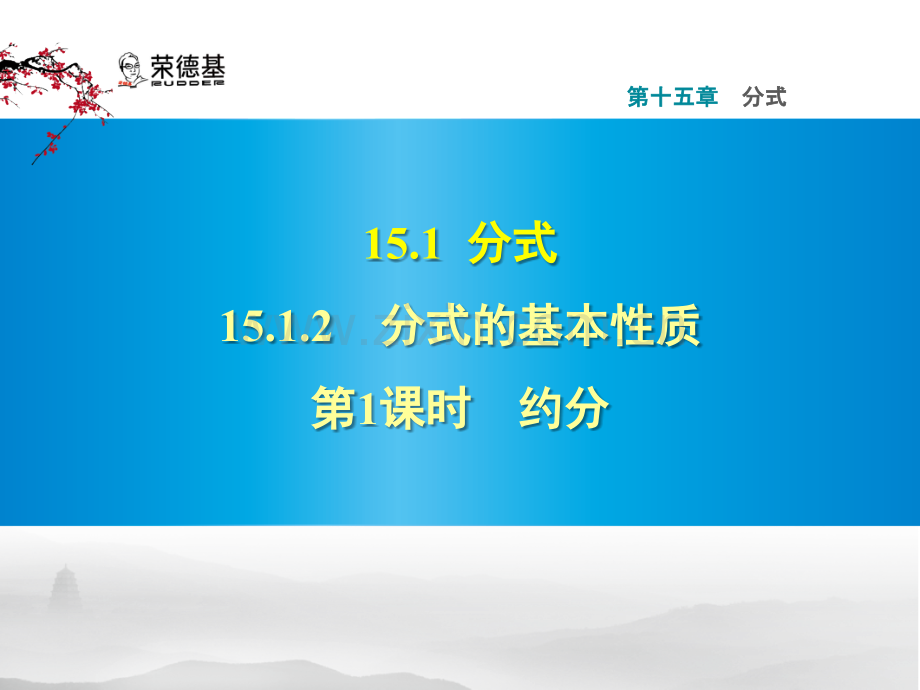 荣德基
RUDDER

第十五章　分式

15.1　分式

15.1.2　分式的基本性质

第1课时　约分